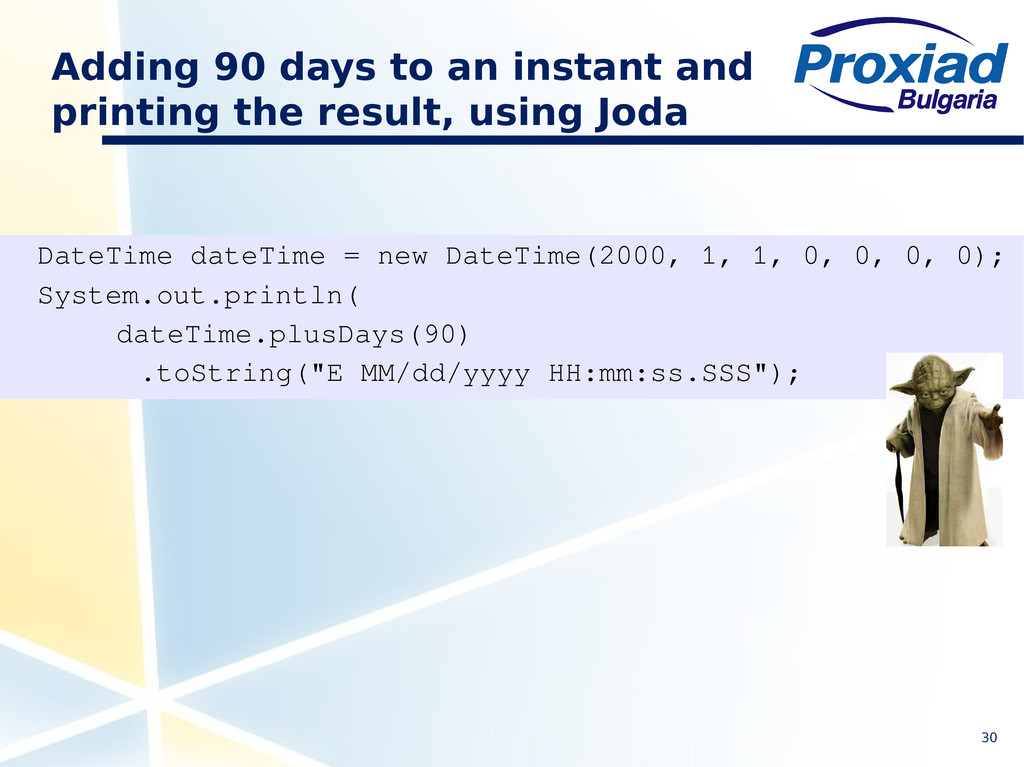 Adding 90 days to an instant and printing the result, using Joda

Proxiad Bulgaria

DateTime dateTime = new DateTime(2000, 1, 1, 0, 0, 0, 0);
System.out.println(
     dateTime.plusDays(90)
       .toString("E MM/dd/yyyy HH:mm:ss.SSS");

30